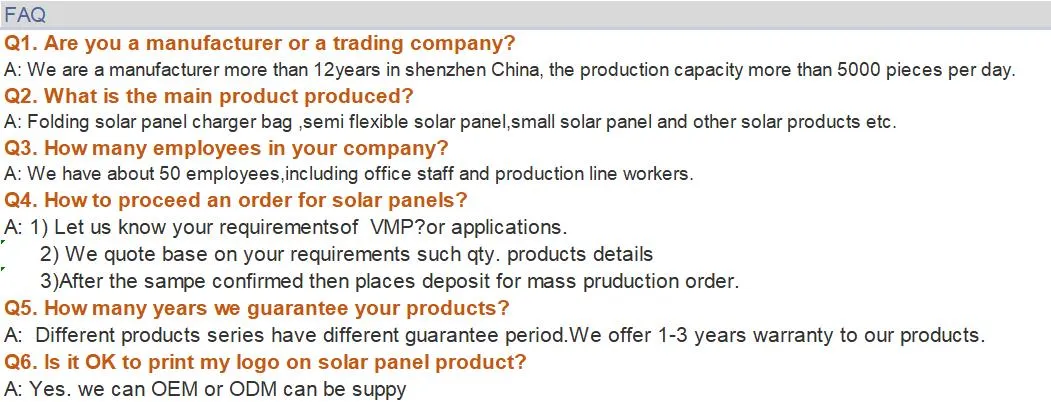 FAQ

Q1. Are you a manufacturer or a trading company?

A: We are a manufacturer more than 12years in shenzhen China, the production capacity more than 5000 pieces per day.

Q2. What is the main product produced?

A: Folding solar panel charger bag ,semi flexible solar panel,small solar panel and other solar products etc.

Q3. How many employees in your company?

A: We have about 50 employees,including office staff and production line workers.

Q4. How to proceed an order for solar panels?

A: 1) Let us know your requirementsof VMP?or applications.

2) We quote base on your requirements such qty. products details

3)After the sampe confirmed then places deposit for mass pruduction order.

Q5. How many years we guarantee your products?

A: Different products series have different guarantee period.We offer 1-3 years warranty to our products.

Q6. Is it OK to print my logo on solar panel product?

A: Yes. we can OEM or ODM can be suppy